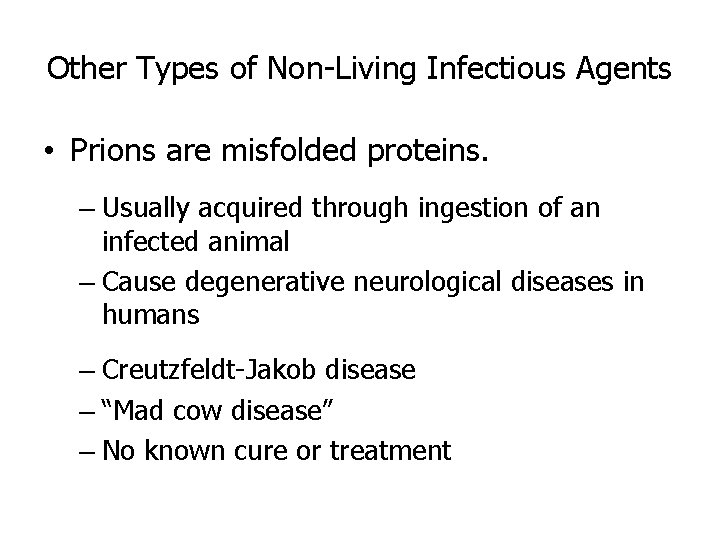 Other Types of Non-Living Infectious Agents

• Prions are misfolded proteins.

– Usually acquired through ingestion of an infected animal
– Cause degenerative neurological diseases in humans

– Creutzfeldt-Jakob disease
– “Mad cow disease”
– No known cure or treatment